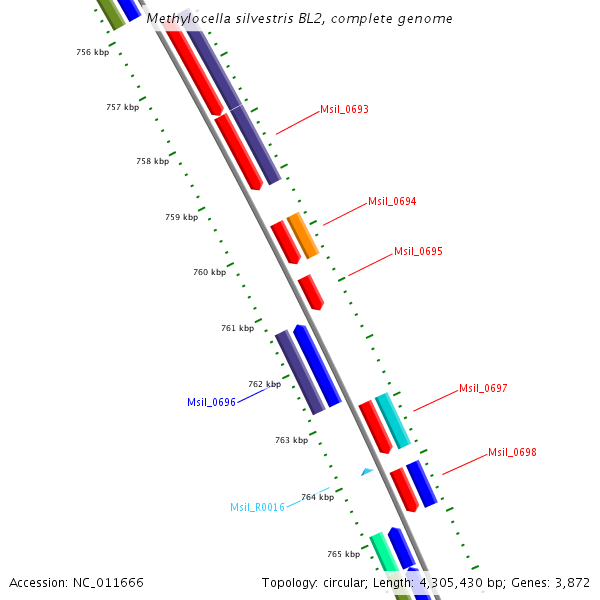 Methylocella silvestris BL2, complete genome

756 kbp
757 kbp
Msil_0693
758 kbp
Msil_0694
759 kbp
Msil_0695
760 kbp
761 kbp
762 kbp
Msil_0696
Msil_0697
763 kbp
Msil_0698
764 kbp
Msil_R0016
765 kbp

Accession: NC_011666
Topology: circular; Length: 4,305,430 bp; Genes: 3,872